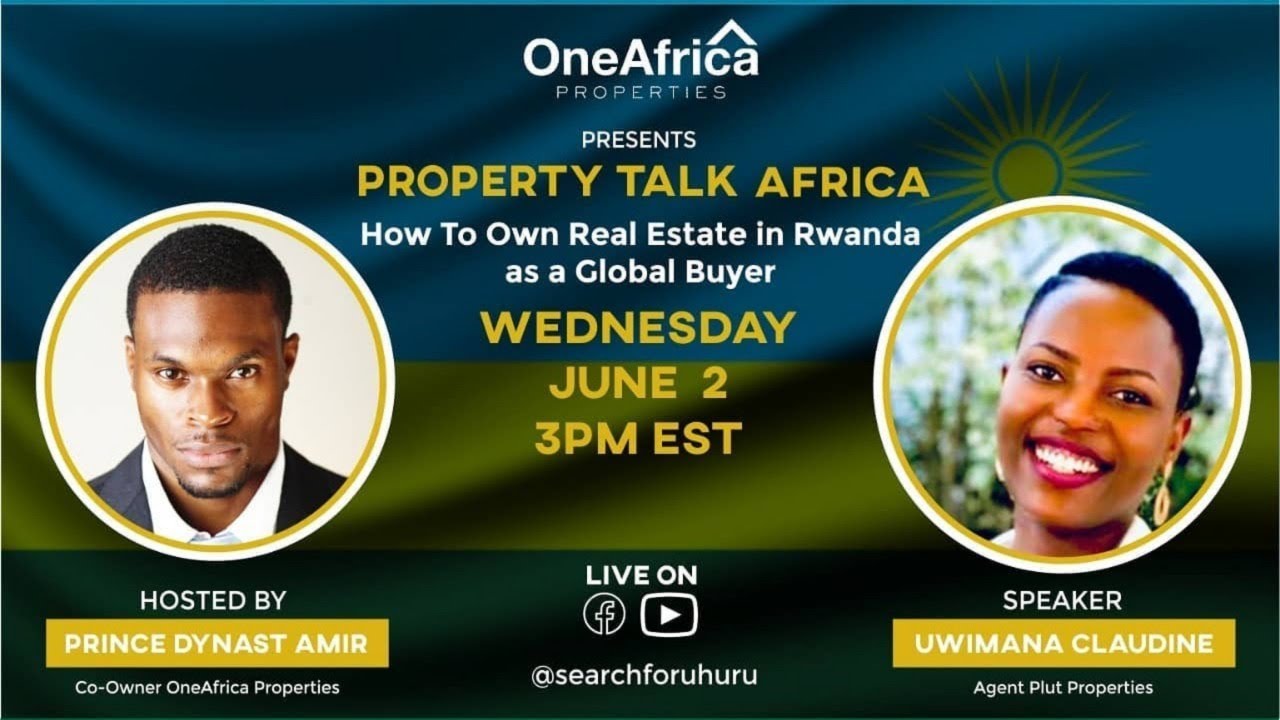 OneAfrica
PROPERTIES

PRESENTS
PROPERTY TALK AFRICA
How To Own Real Estate in Rwanda as a Global Buyer

WEDNESDAY
JUNE 2
3PM EST

HOSTED BY
PRINCE DYNAST AMIR
Co-Owner OneAfrica Properties

LIVE ON
@searchforuhuru

SPEAKER
UWIMANA CLAUDINE
Agent Plut Properties